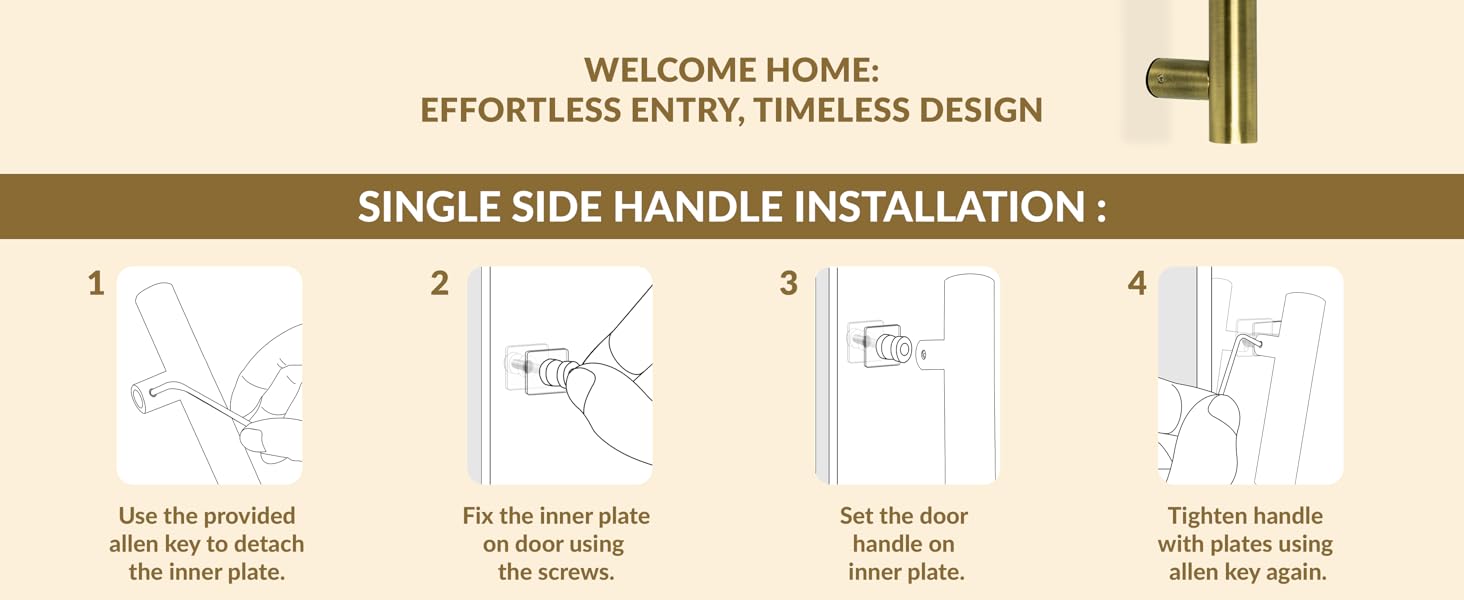 WELCOME HOME:
EFFORTLESS ENTRY, TIMELESS DESIGN

SINGLE SIDE HANDLE INSTALLATION :

1

Use the provided allen key to detach the inner plate.

2

Fix the inner plate on door using the screws.

3

Set the door handle on inner plate.

4

Tighten handle with plates using allen key again.